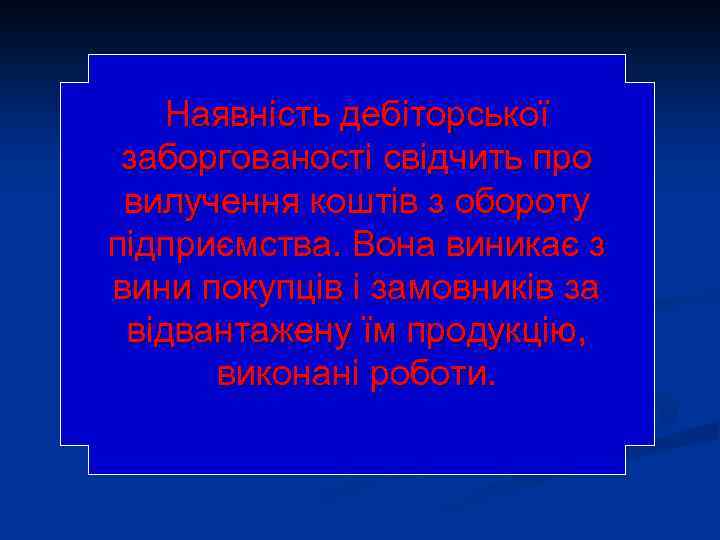 Наявність дебіторської заборгованості свідчить про вилучення коштів з обороту підприємства. Вона виникає з вини покупців і замовників за відвантажену їм продукцію, виконані роботи.